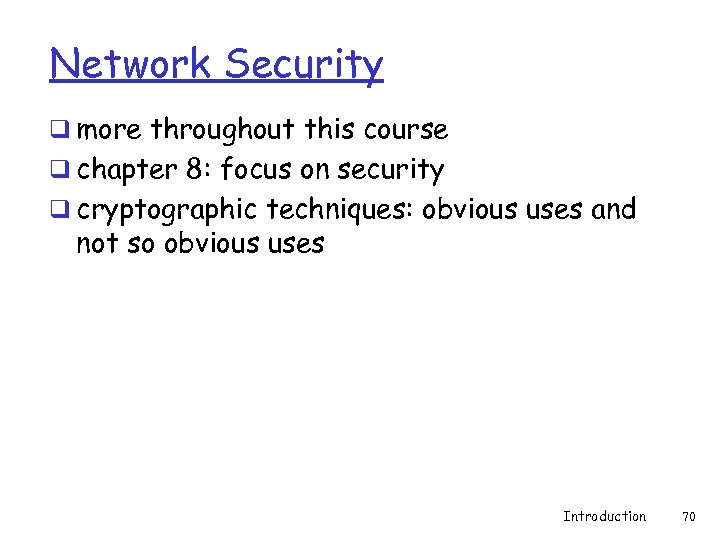 Network Security

❑ more throughout this course
❑ chapter 8: focus on security
❑ cryptographic techniques: obvious uses and not so obvious uses

Introduction 70